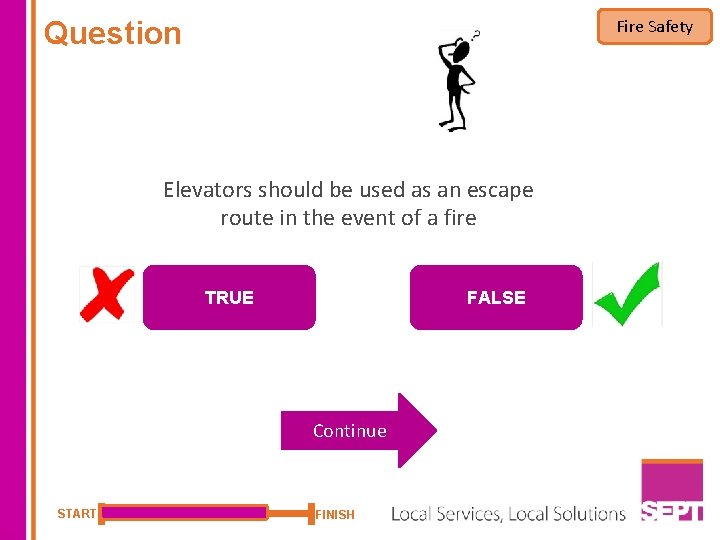 Question

Fire Safety

?

Elevators should be used as an escape route in the event of a fire

TRUE

FALSE

Continue

START

FINISH

Local Services, Local Solutions

SEPT